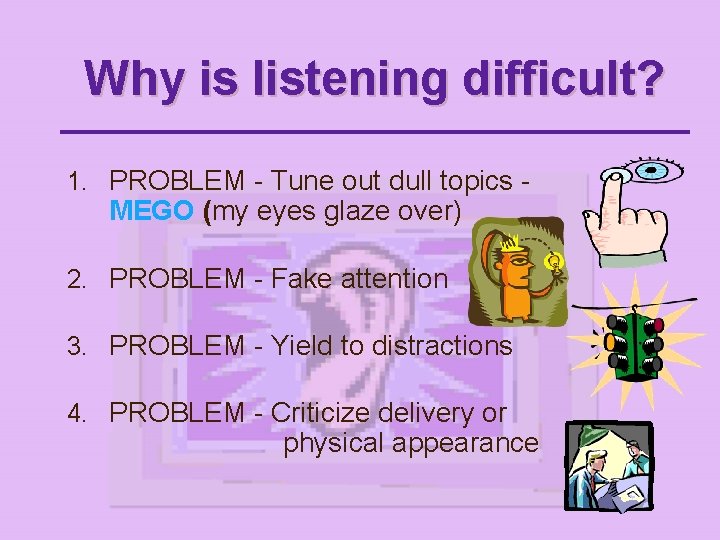 Why is listening difficult?

1. PROBLEM - Tune out dull topics - MEGO (my eyes glaze over)

2. PROBLEM - Fake attention

3. PROBLEM - Yield to distractions

4. PROBLEM - Criticize delivery or physical appearance